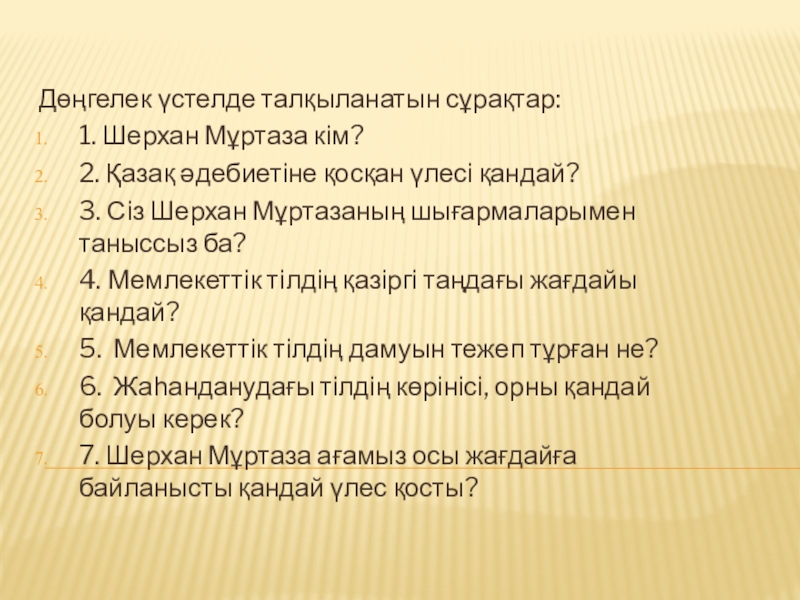 Дөңгелек үстелде талқыланатын сұрақтар:

1. 1. Шерхан Мұртаза кім?
2. 2. Қазақ әдебиетіне қосқан үлесі қандай?
3. 3. Сіз Шерхан Мұртазаның шығармаларымен таныссыз ба?
4. 4. Мемлекеттік тілдің қазіргі таңдағы жағдайы қандай?
5. 5. Мемлекеттік тілдің дамуын тежеп тұрған не?
6. 6. Жаһанданудағы тілдің көрінісі, орны қандай болуы керек?
7. 7. Шерхан Мұртаза ағамыз осы жағдайға байланысты қандай үлес қосты?